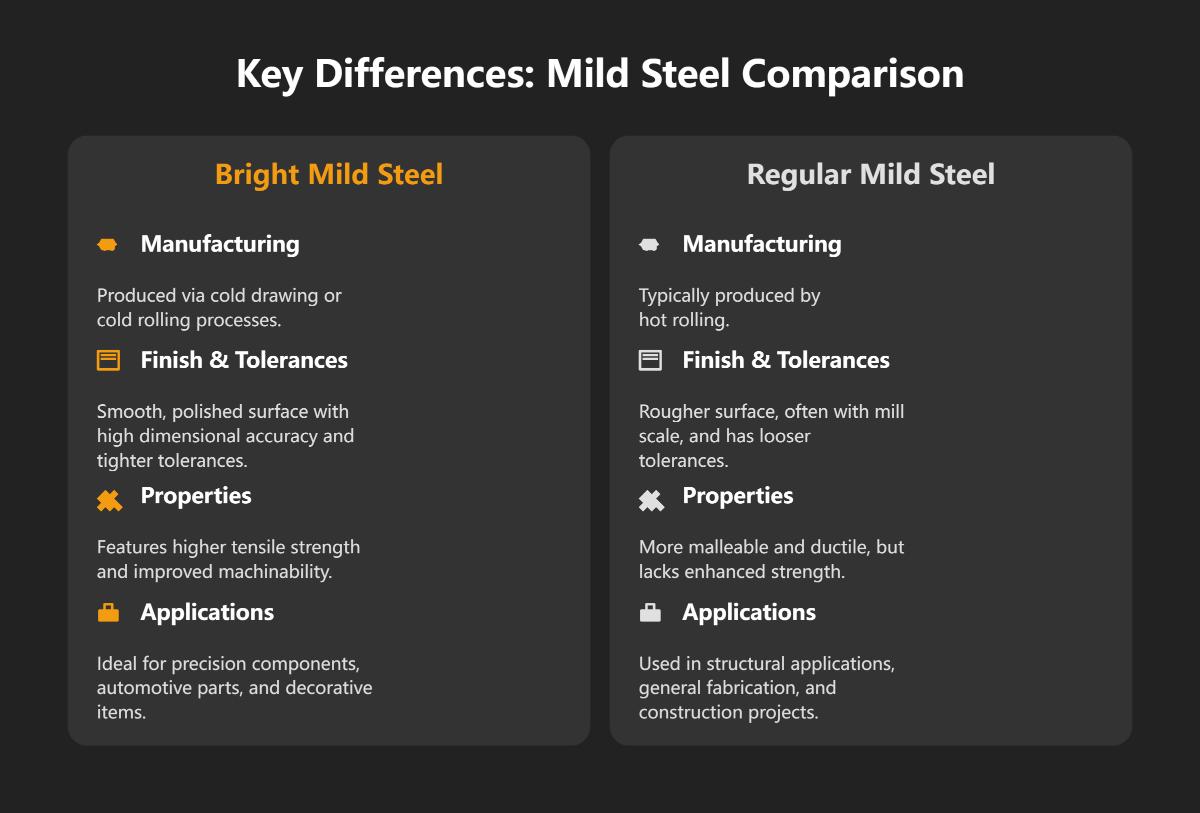 Key Differences: Mild Steel Comparison

Bright Mild Steel

Manufacturing

Produced via cold drawing or cold rolling processes.

Finish & Tolerances

Smooth, polished surface with high dimensional accuracy and tighter tolerances.

Properties

Features higher tensile strength and improved machinability.

Applications

Ideal for precision components, automotive parts, and decorative items.

Regular Mild Steel

Manufacturing

Typically produced by hot rolling.

Finish & Tolerances

Rougher surface, often with mill scale, and has looser tolerances.

Properties

More malleable and ductile, but lacks enhanced strength.

Applications

Used in structural applications, general fabrication, and construction projects.